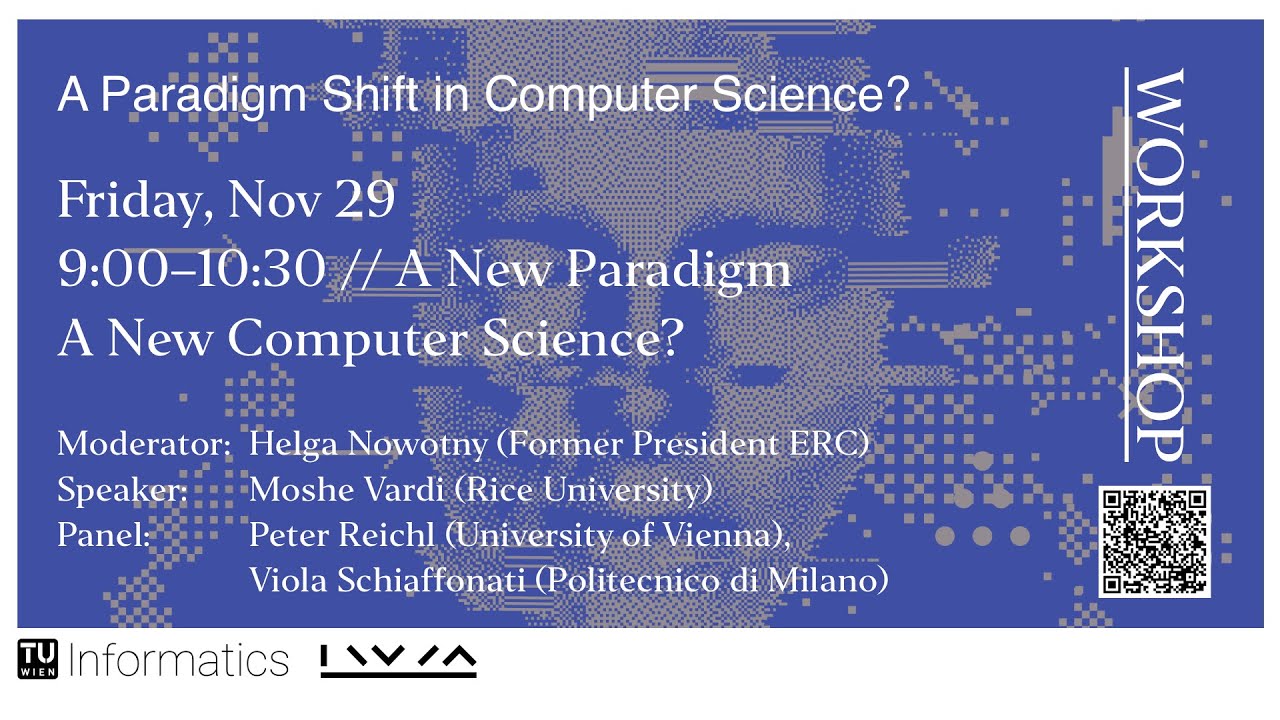 A Paradigm Shift in Computer Science?

Friday, Nov 29
9:00–10:30 // A New Paradigm
A New Computer Science?

Moderator: Helga Nowotny (Former President ERC)
Speaker: Moshe Vardi (Rice University)
Panel: Peter Reichl (University of Vienna), Viola Schiaffonati (Politecnico di Milano)

WORKSHOP

TU WIEN Informatics